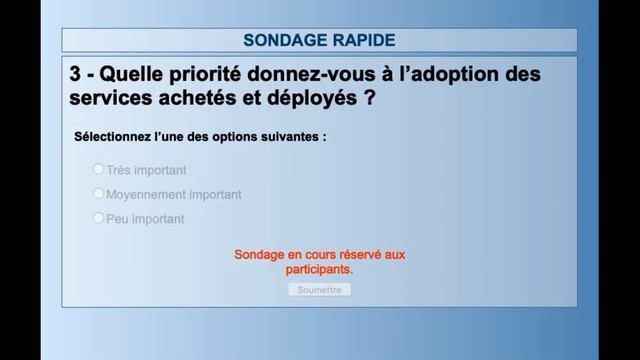 SONDAGE RAPIDE

3 - Quelle priorité donnez-vous à l'adoption des services achetés et déployés ?

Sélectionnez l'une des options suivantes :

Très important
Moyennement important
Peu important

Sondage en cours réservé aux participants.

Soumettre